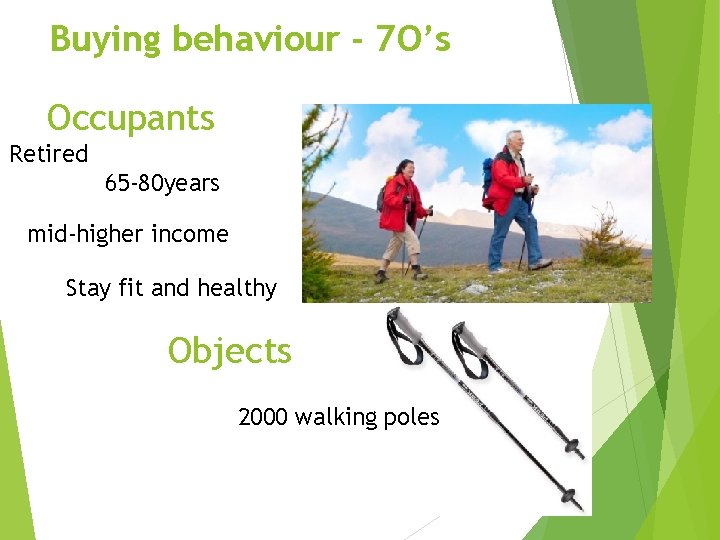 Buying behaviour - 7O's

Occupants

Retired

65-80years

mid-higher income

Stay fit and healthy

Objects

2000 walking poles